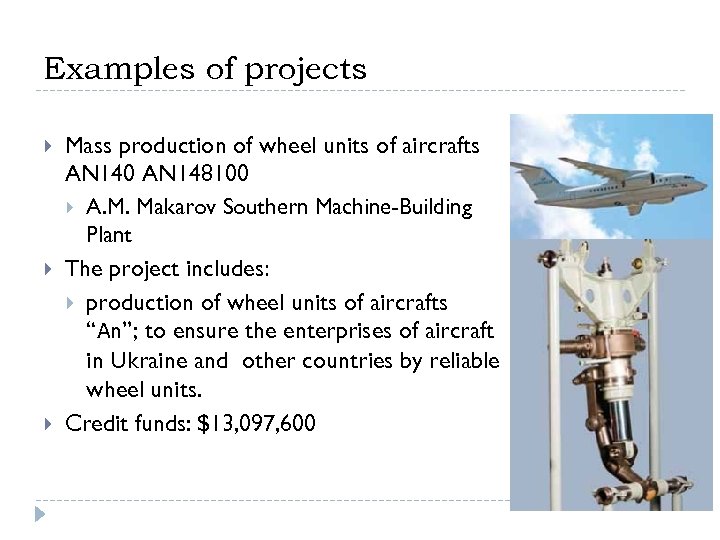 Examples of projects

Mass production of wheel units of aircrafts AN140 AN148100

A.M. Makarov Southern Machine-Building Plant

The project includes:

production of wheel units of aircrafts "An"; to ensure the enterprises of aircraft in Ukraine and other countries by reliable wheel units.

Credit funds: $13,097,600